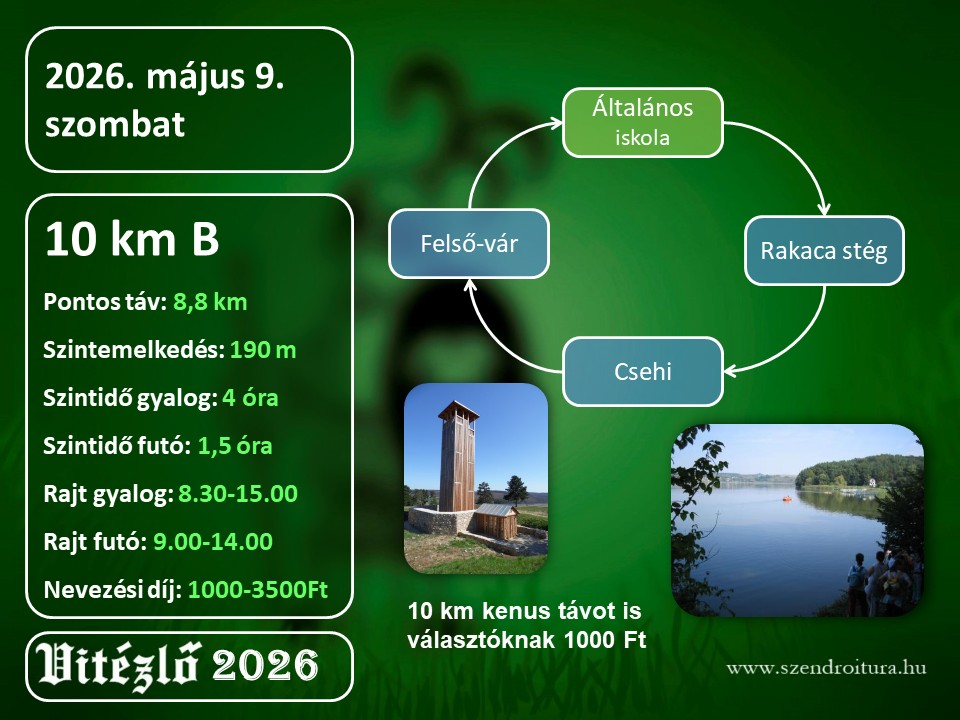 2026. május 9. szombat

10 km B

Pontos táv: 8,8 km

Szintemelkedés: 190 m

Szintidő gyalog: 4 óra

Szintidő futó: 1,5 óra

Rajt gyalog: 8.30-15.00

Rajt futó: 9.00-14.00

Nevezési díj: 1000-3500Ft

Vitézlő 2026

Általános iskola

Rakaca stég

Csehi

Felső-vár

10 km kenus távot is választóknak 1000 Ft

www.szendroitura.hu